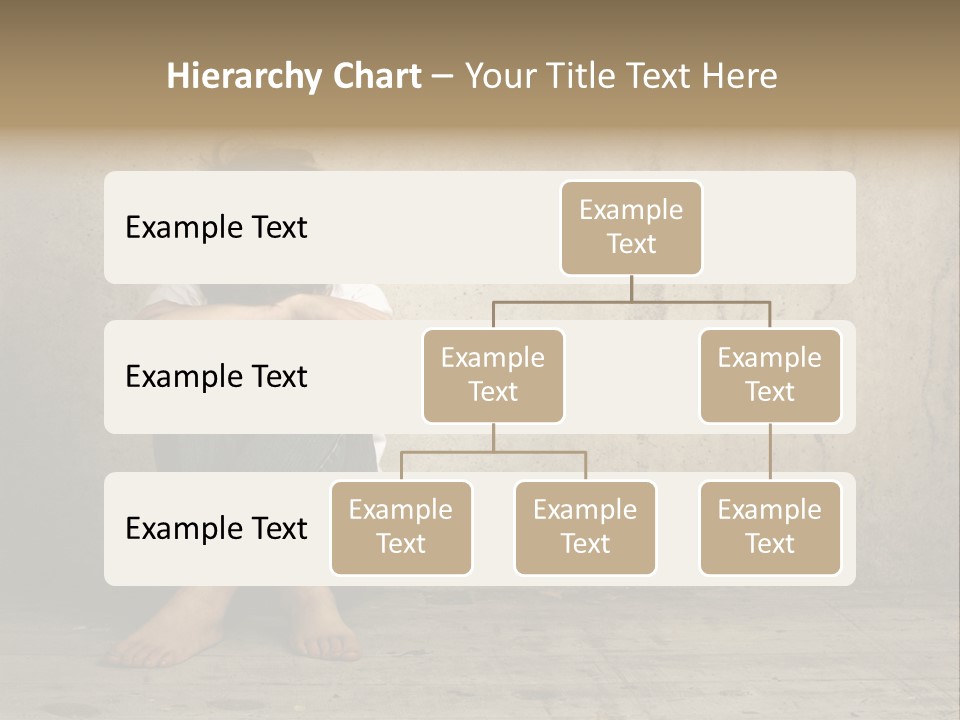 Hierarchy Chart – Your Title Text Here

Example Text

Example Text

Example Text

Example Text

Example Text

Example Text

Example Text

Example Text

Example Text